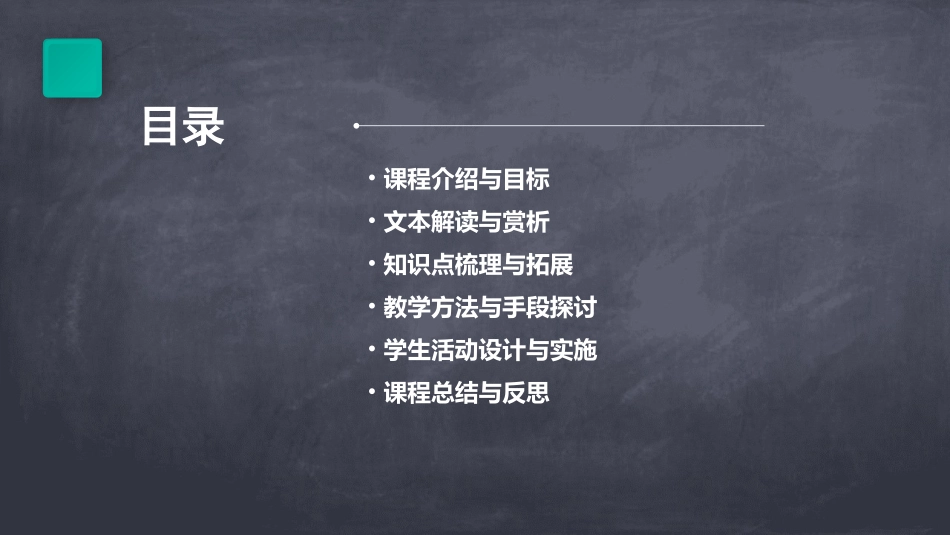 目录

• 课程介绍与目标
• 文本解读与赏析
• 知识点梳理与拓展
• 教学方法与手段探讨
• 学生活动设计与实施
• 课程总结与反思